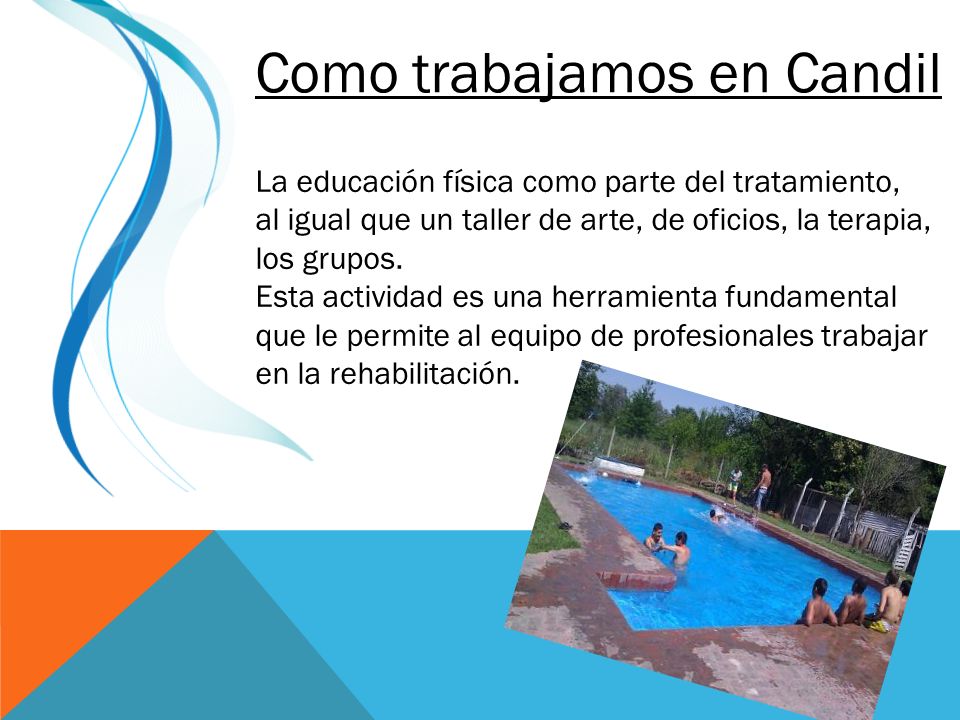 Como trabajamos en Candil

La educación física como parte del tratamiento, al igual que un taller de arte, de oficios, la terapia, los grupos.
Esta actividad es una herramienta fundamental que le permite al equipo de profesionales trabajar en la rehabilitación.